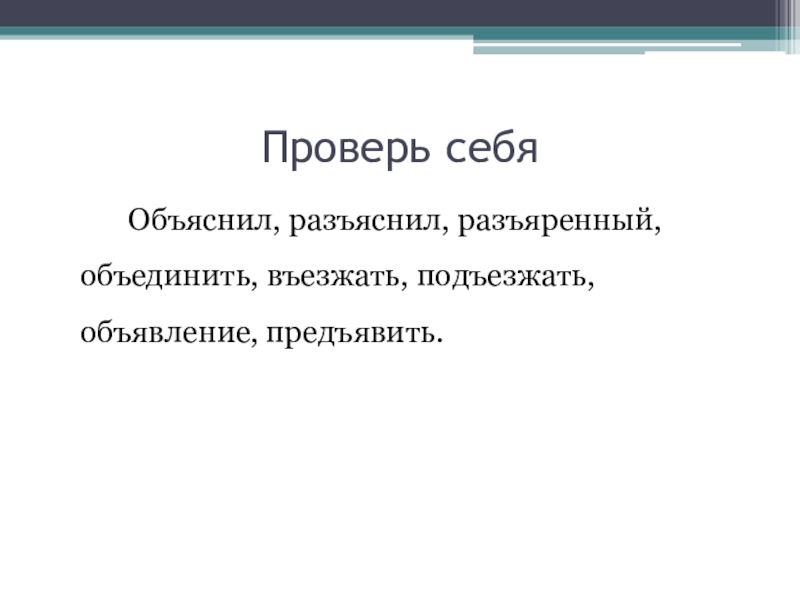 Проверь себя

Объяснил, разъяснил, разъяренный, объединить, въезжать, подъезжать, объявление, предъявить.